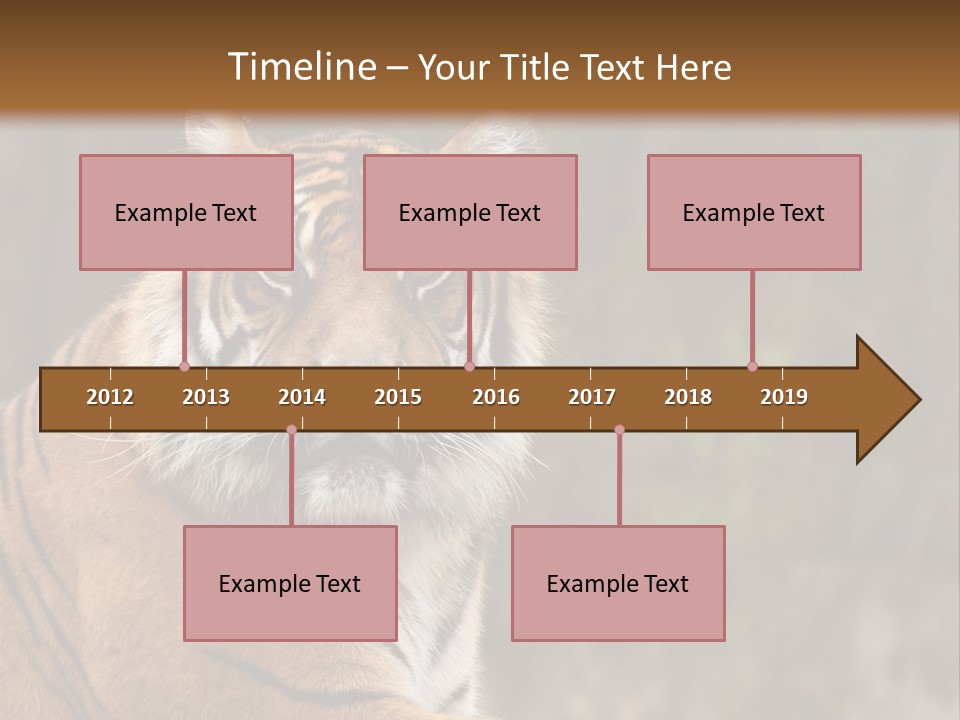 Timeline – Your Title Text Here

Example Text

Example Text

Example Text

2012 2013 2014 2015 2016 2017 2018 2019

Example Text

Example Text